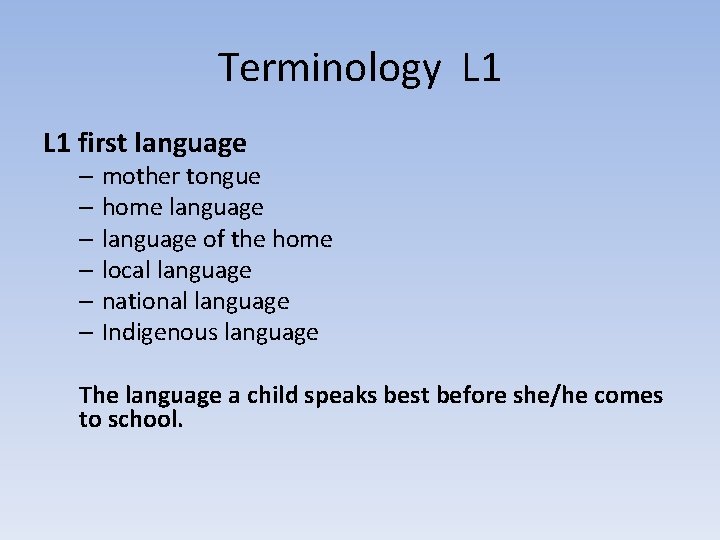 Terminology L1

L1 first language

– mother tongue
– home language
– language of the home
– local language
– national language
– Indigenous language

The language a child speaks best before she/he comes to school.